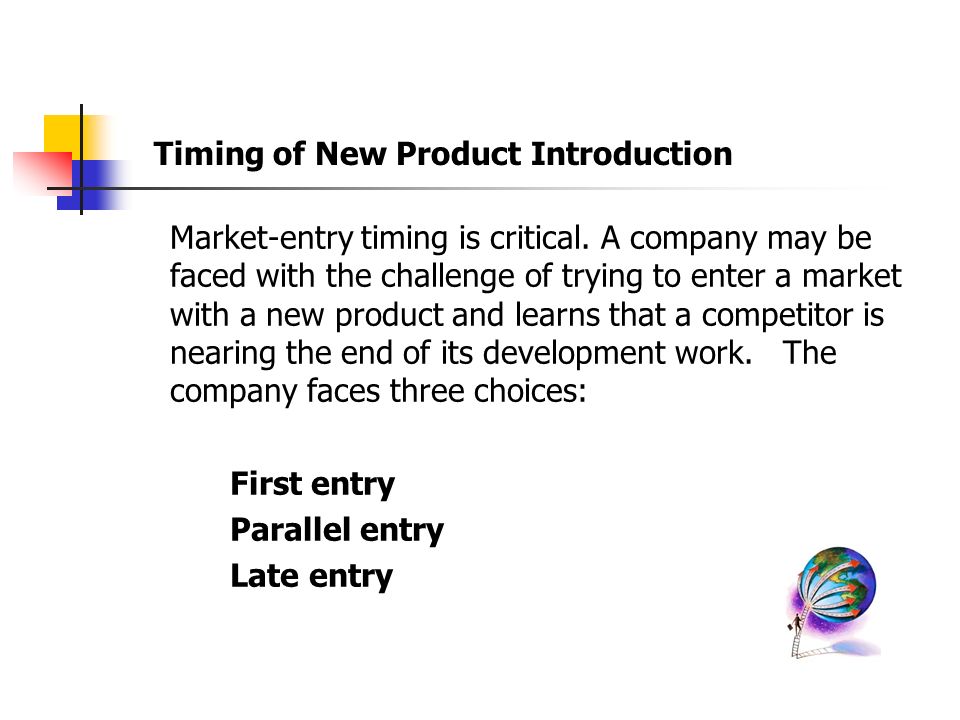 Timing of New Product Introduction

Market-entry timing is critical. A company may be faced with the challenge of trying to enter a market with a new product and learns that a competitor is nearing the end of its development work. The company faces three choices:

First entry
Parallel entry
Late entry